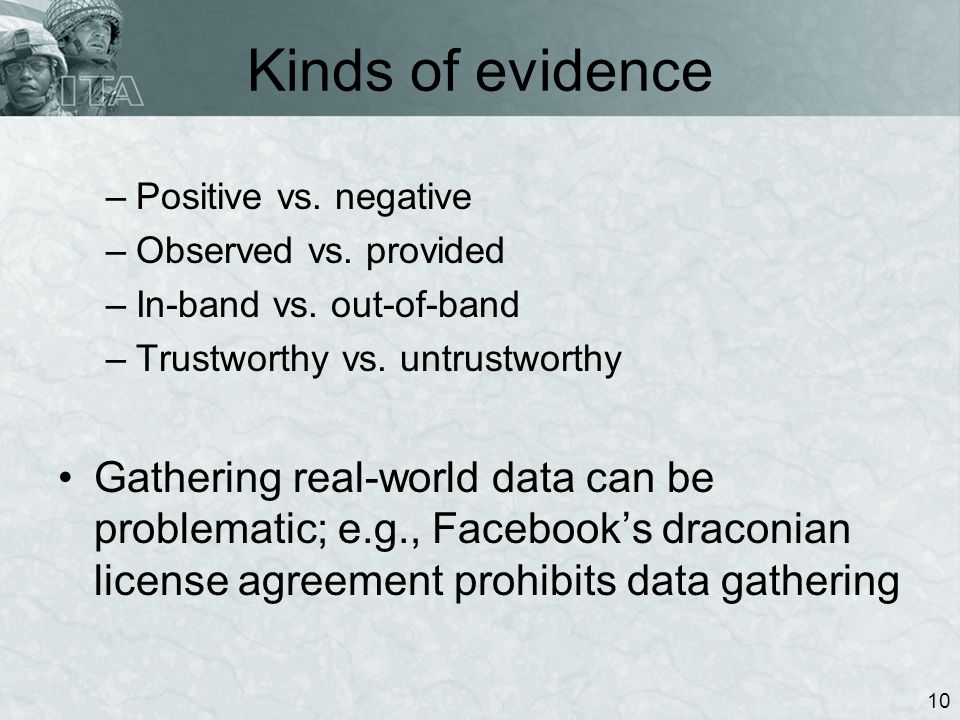 ITA

Kinds of evidence

– Positive vs. negative
– Observed vs. provided
– In-band vs. out-of-band
– Trustworthy vs. untrustworthy

• Gathering real-world data can be problematic; e.g., Facebook’s draconian license agreement prohibits data gathering

10